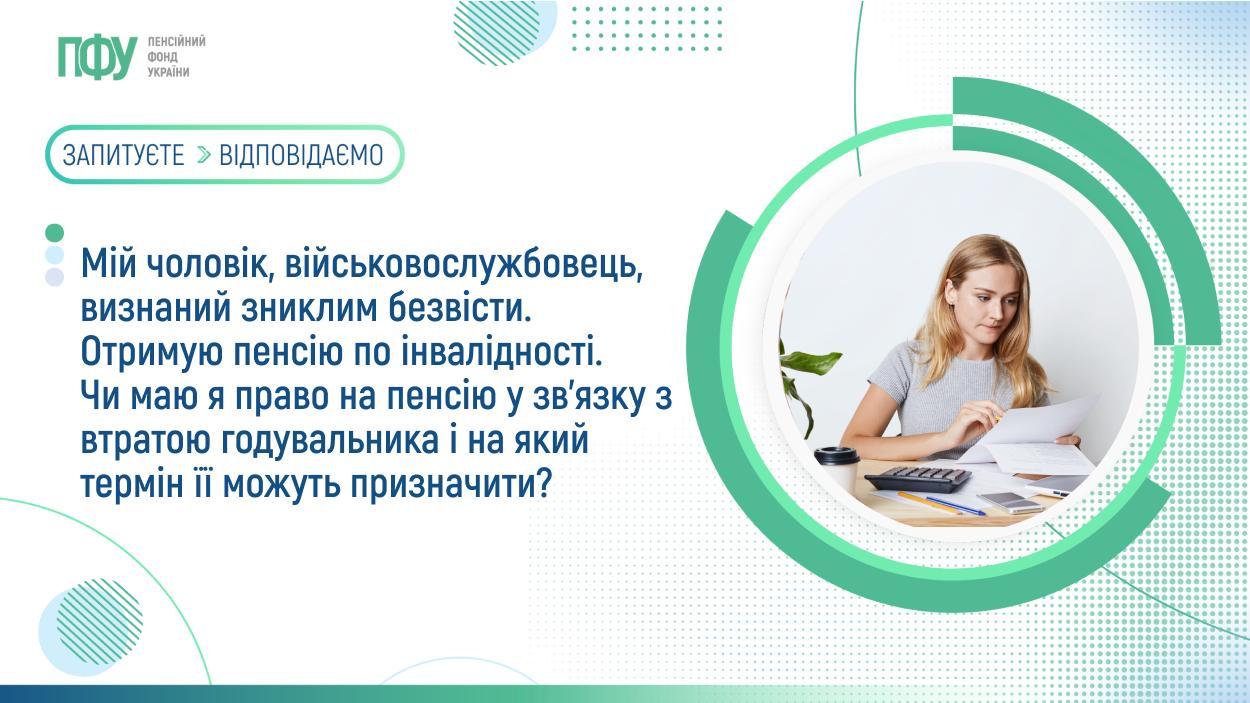 ПФУ ПЕНСІЙНИЙ ФОНД УКРАЇНИ

ЗАПИТУЄТЕ > ВІДПОВІДАЄМО

Мій чоловік, військовослужбовець, визнаний зниклим безвісти. Отримую пенсію по інвалідності. Чи маю я право на пенсію у зв'язку з втратою годувальника і на який термін її можуть призначити?